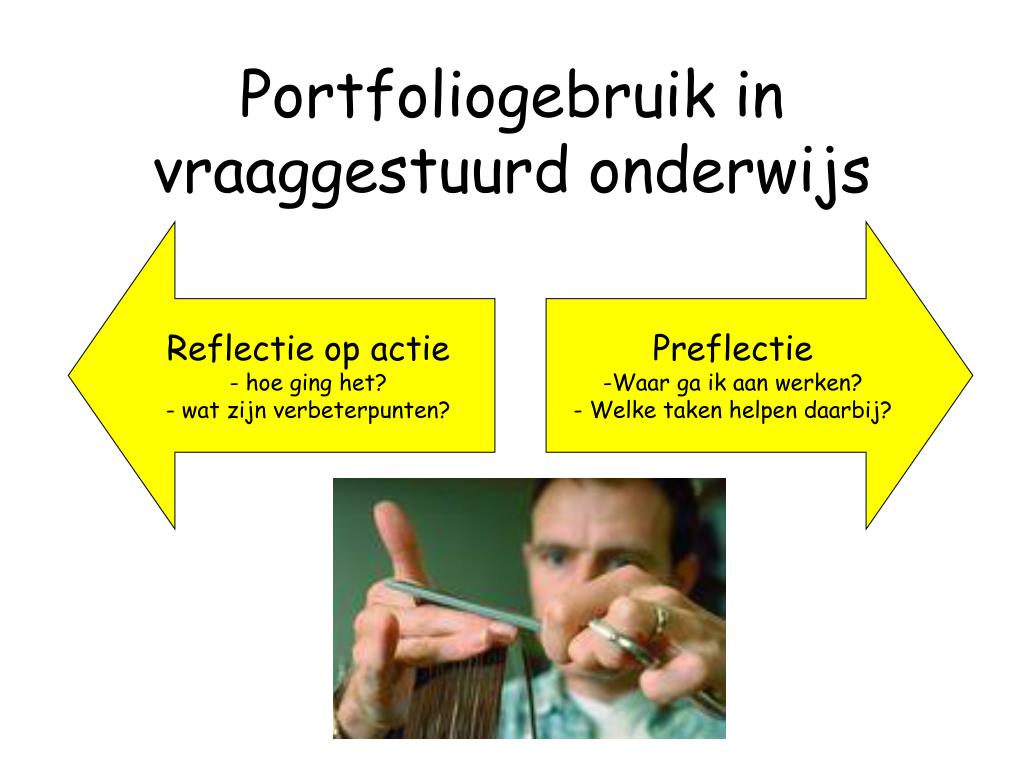 Portfoliogebruik in vraaggestuurd onderwijs

Reflectie op actie
- hoe ging het?
- wat zijn verbeterpunten?

Preflectie
-Waar ga ik aan werken?
- Welke taken helpen daarbij?